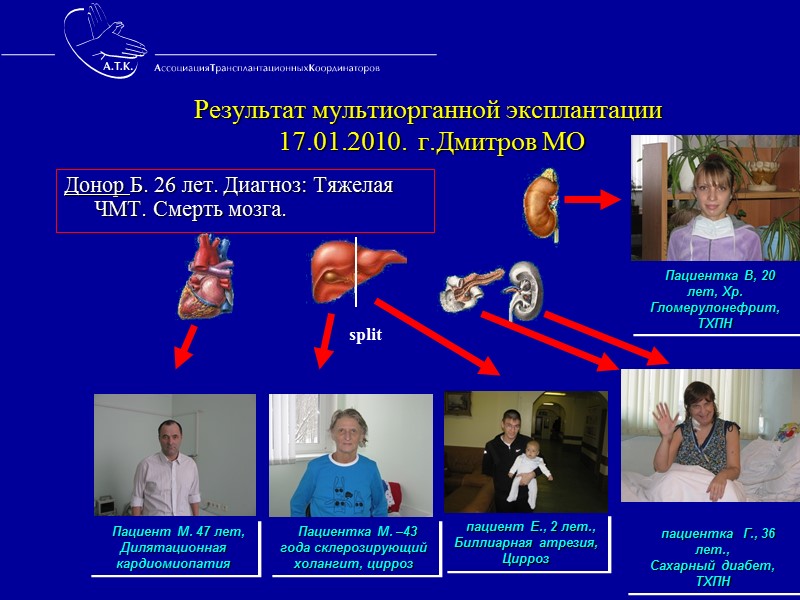 А.Т.К.
АссоциацияТрансплантационныхКоординаторов

Результат мультиорганной эксплантации
17.01.2010. г.Дмитров МО

Донор Б. 26 лет. Диагноз: Тяжелая ЧМТ. Смерть мозга.

split

Пациентка В, 20 лет, Хр. Гломерулонефрит, ТХПН

Пациент М. 47 лет, Дилятационная кардиомиопатия

Пациентка М. –43 года склерозирующий холангит, цирроз

пациент Е., 2 лет., Биллиарная атрезия, Цирроз

пациентка Г., 36 лет., Сахарный диабет, ТХПН